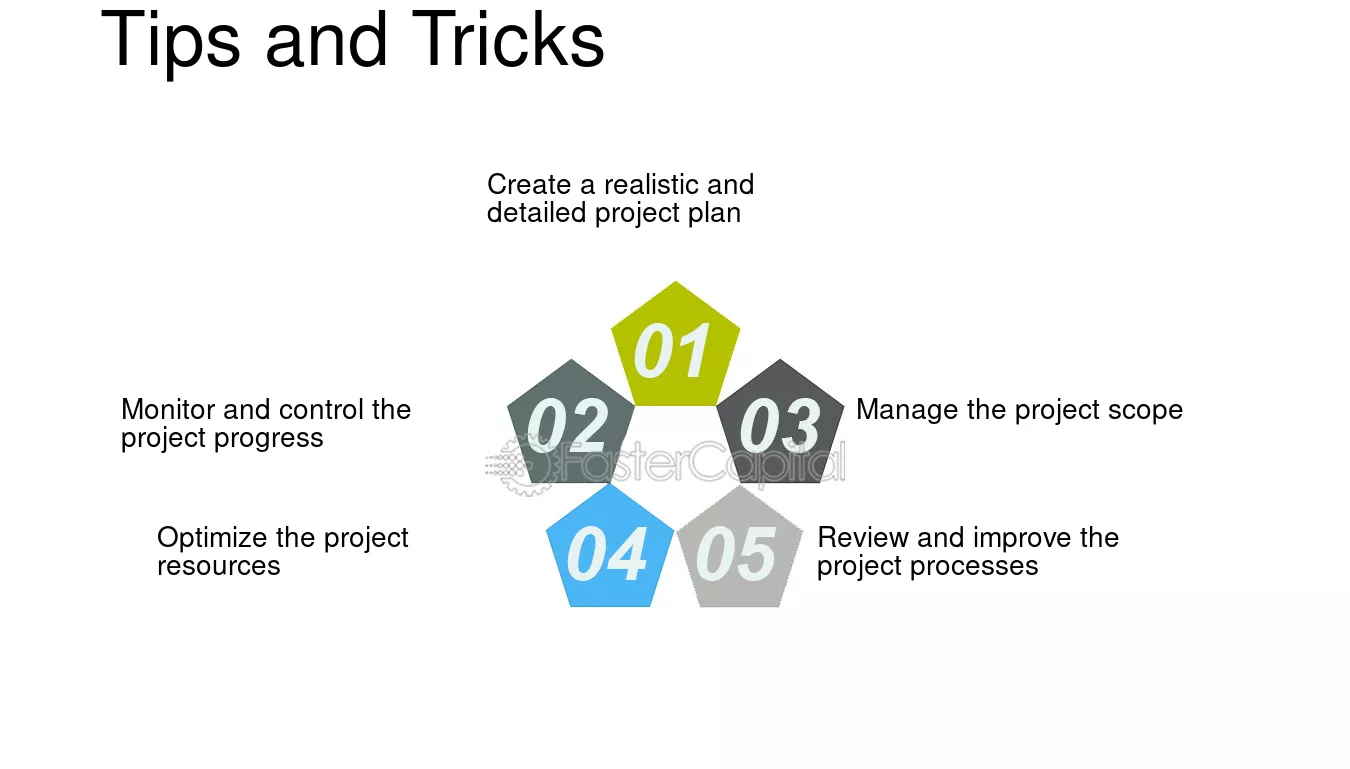 Tips and Tricks

Create a realistic and detailed project plan

01

Monitor and control the project progress

02

03

Manage the project scope

Optimize the project resources

04

05

Review and improve the project processes

FasterCapital